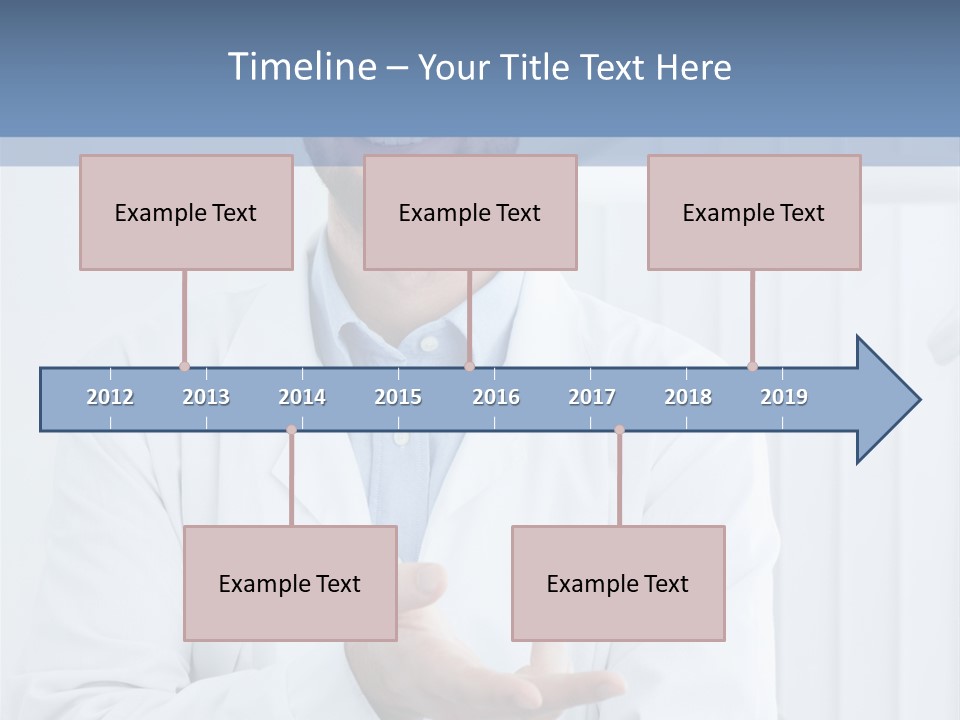 Timeline – Your Title Text Here

Example Text

Example Text

Example Text

2012 2013 2014 2015 2016 2017 2018 2019

Example Text

Example Text